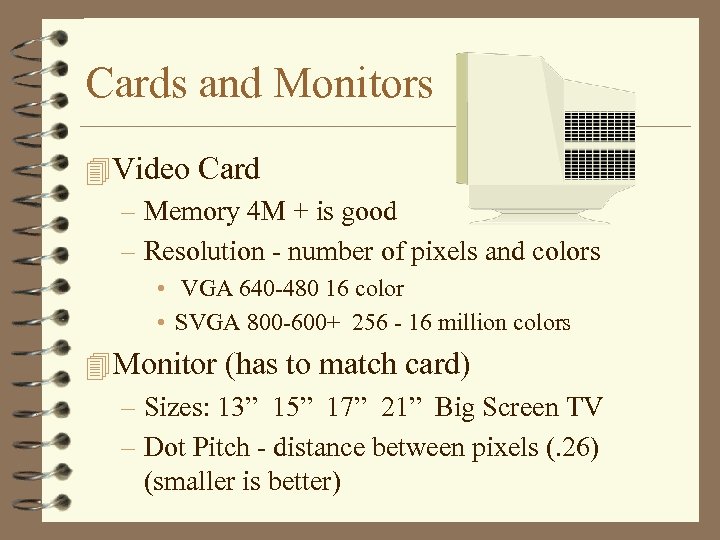 Cards and Monitors

Video Card

– Memory 4M + is good

– Resolution - number of pixels and colors

• VGA 640-480 16 color

• SVGA 800-600+ 256 - 16 million colors

Monitor (has to match card)

– Sizes: 13” 15” 17” 21” Big Screen TV

– Dot Pitch - distance between pixels (.26) (smaller is better)